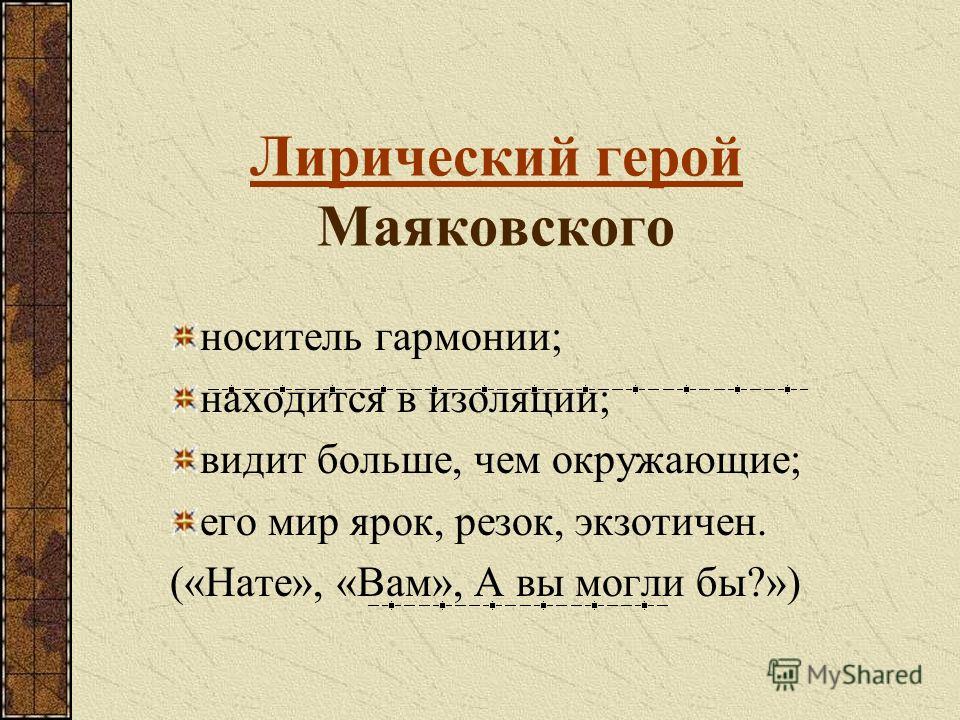 Лирический герой Маяковского

носитель гармонии;

находится в изоляции;

видит больше, чем окружающие;

его мир ярок, резок, экзотичен.

(«Нате», «Вам», А вы могли бы?»)

MyShared